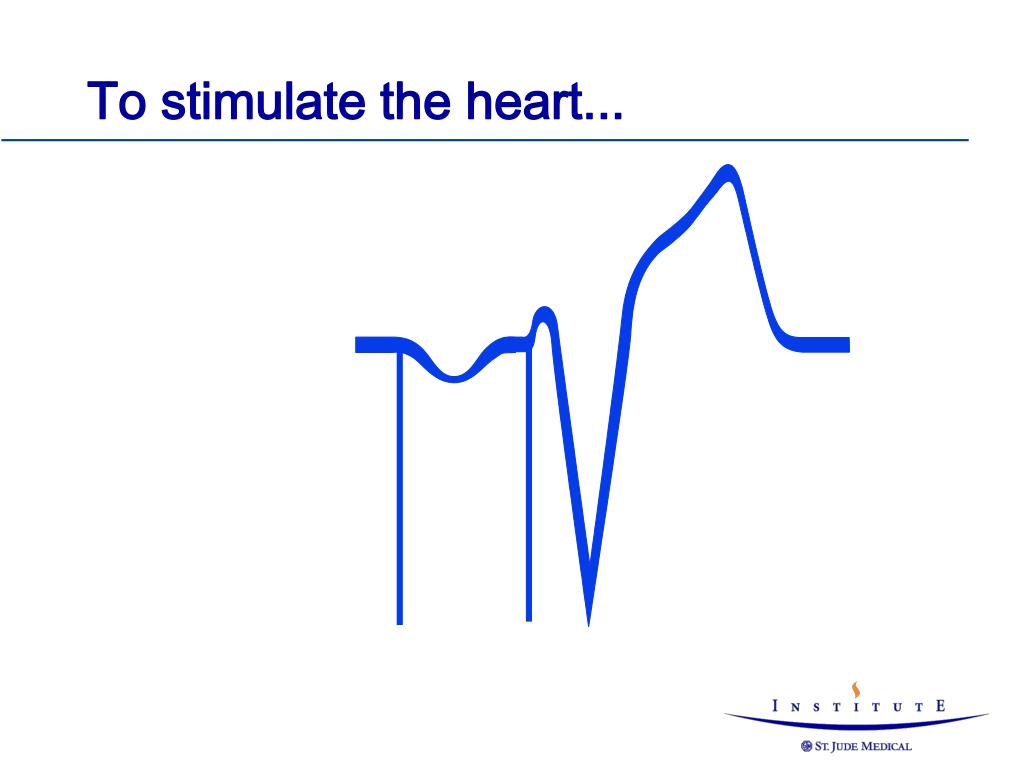 To stimulate the heart...

INSTITUTE

ST. JUDE MEDICAL